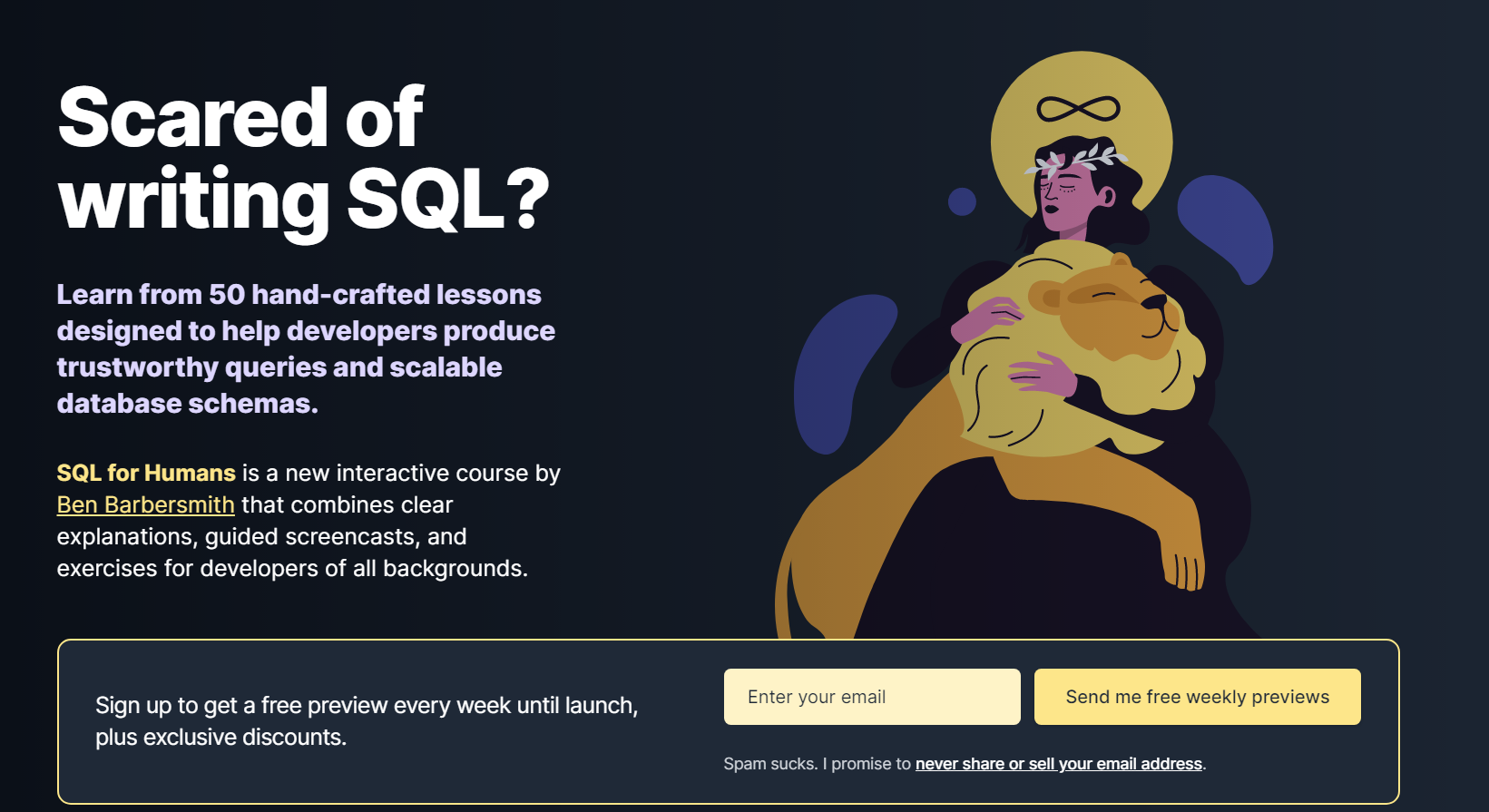 Scared of writing SQL?

Learn from 50 hand-crafted lessons designed to help developers produce trustworthy queries and scalable database schemas.

SQL for Humans is a new interactive course by Ben Barbersmith that combines clear explanations, guided screencasts, and exercises for developers of all backgrounds.

Sign up to get a free preview every week until launch, plus exclusive discounts.

Enter your email

Send me free weekly previews

Spam sucks. I promise to never share or sell your email address.